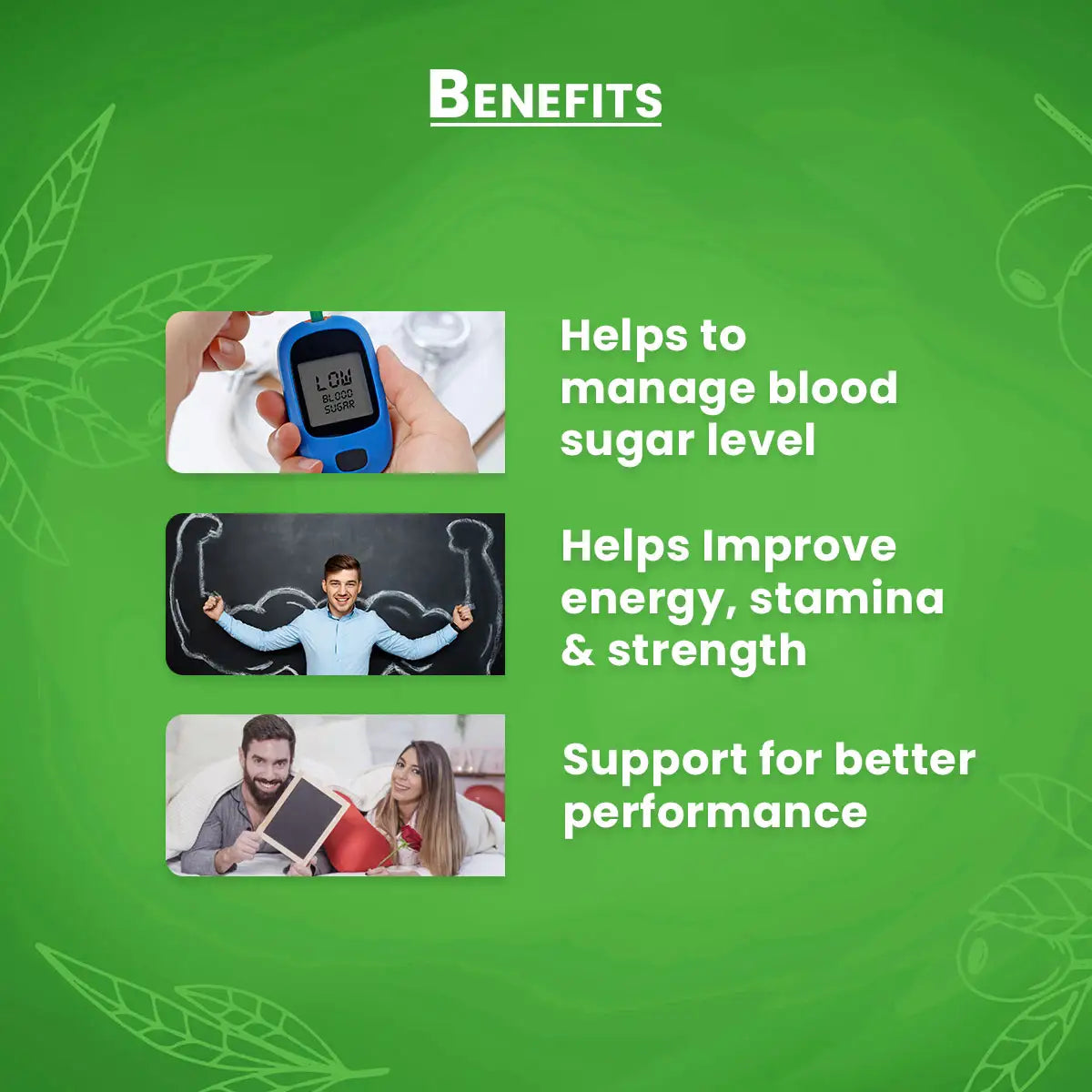 BENEFITS

LOW BLOOD SUGAR

Helps to manage blood sugar level

Helps Improve energy, stamina & strength

Support for better performance